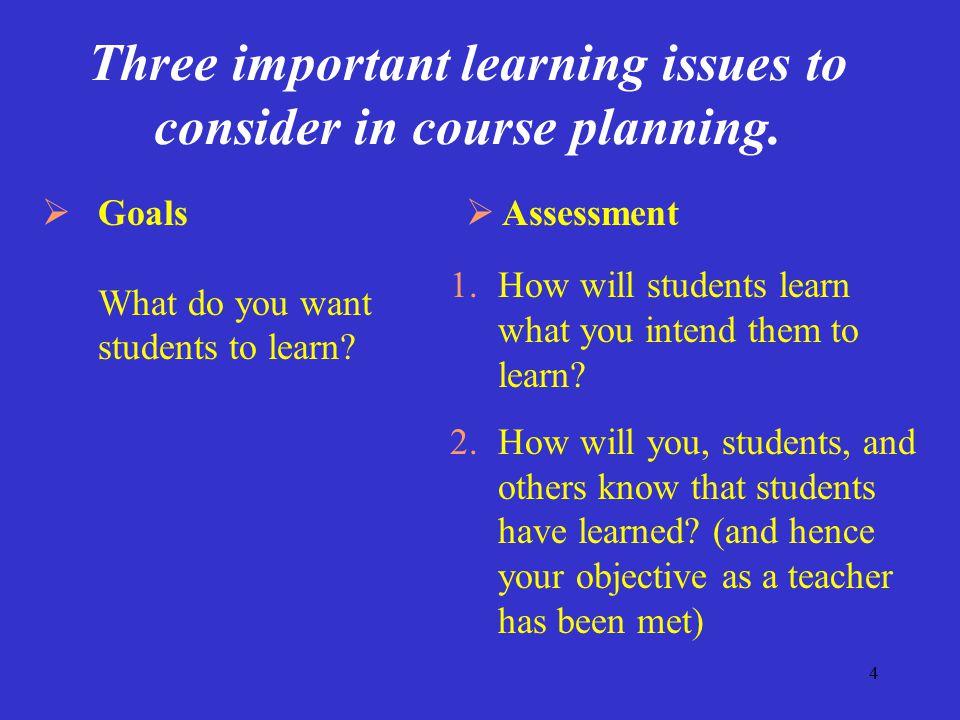 Three important learning issues to consider in course planning.

➢ Goals

What do you want students to learn?

➢ Assessment

1. How will students learn what you intend them to learn?

2. How will you, students, and others know that students have learned? (and hence your objective as a teacher has been met)

4